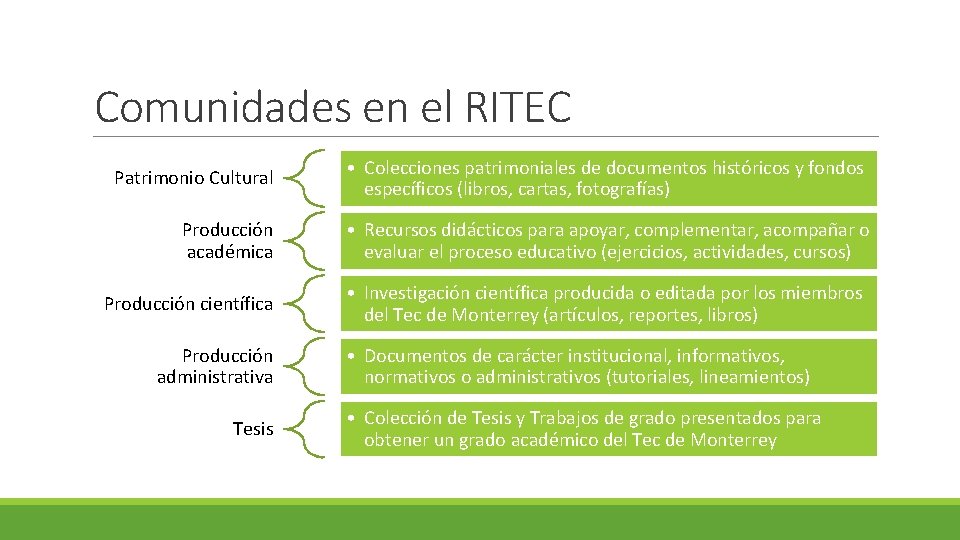 Comunidades en el RITEC

Patrimonio Cultural

• Colecciones patrimoniales de documentos históricos y fondos específicos (libros, cartas, fotografías)

Producción académica

• Recursos didácticos para apoyar, complementar, acompañar o evaluar el proceso educativo (ejercicios, actividades, cursos)

Producción científica

• Investigación científica producida o editada por los miembros del Tec de Monterrey (artículos, reportes, libros)

Producción administrativa

• Documentos de carácter institucional, informativos, normativos o administrativos (tutoriales, lineamientos)

Tesis

• Colección de Tesis y Trabajos de grado presentados para obtener un grado académico del Tec de Monterrey